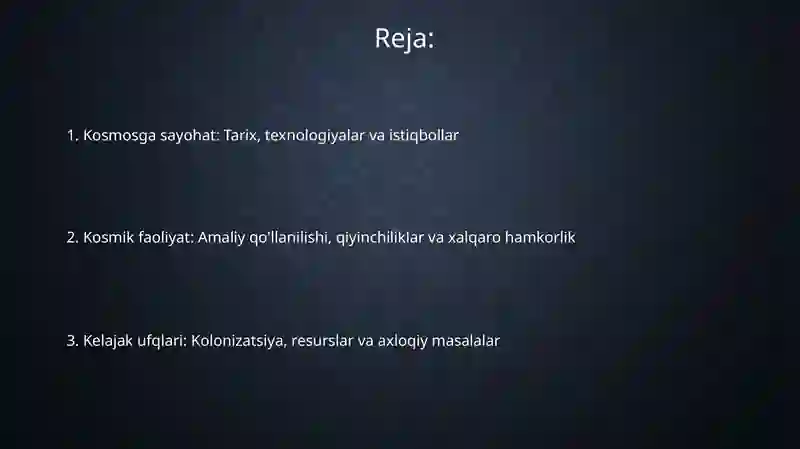 Reja:

1. Kosmosga sayohat: Tarix, texnologiyalar va istiqbollar

2. Kosmik faoliyat: Amaliy qo'llanilishi, qiyinchiliklar va xalqaro hamkorlik

3. Kelajak ufqlari: Kolonizatsiya, resurslar va axloqiy masalalar